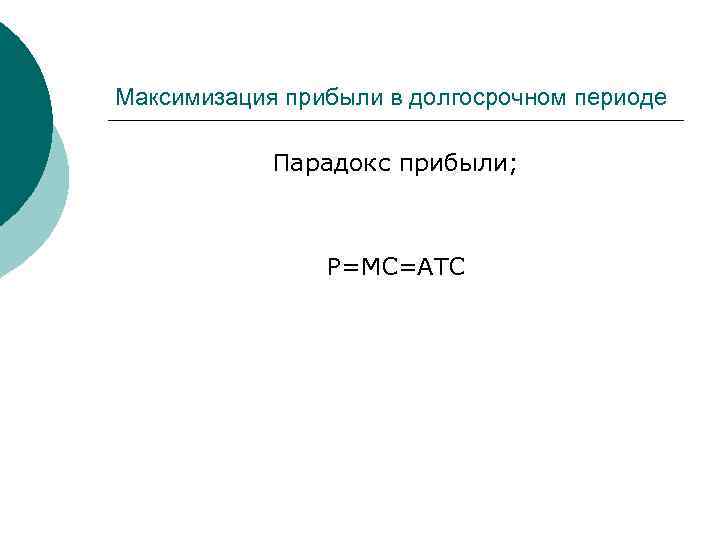 Максимизация прибыли в долгосрочном периоде

Парадокс прибыли;

$P=MC=ATC$